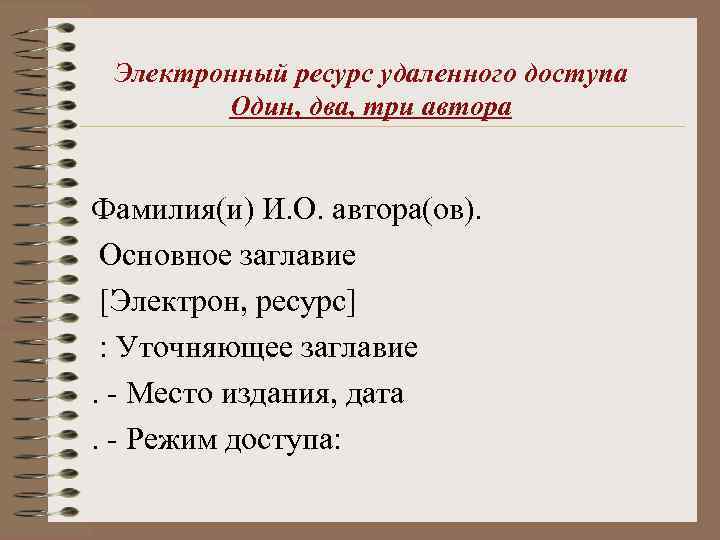 Электронный ресурс удаленного доступа
Один, два, три автора

Фамилия(и) И.О. автора(ов).
Основное заглавие
[Электрон, ресурс]
: Уточняющее заглавие
. - Место издания, дата
. - Режим доступа: